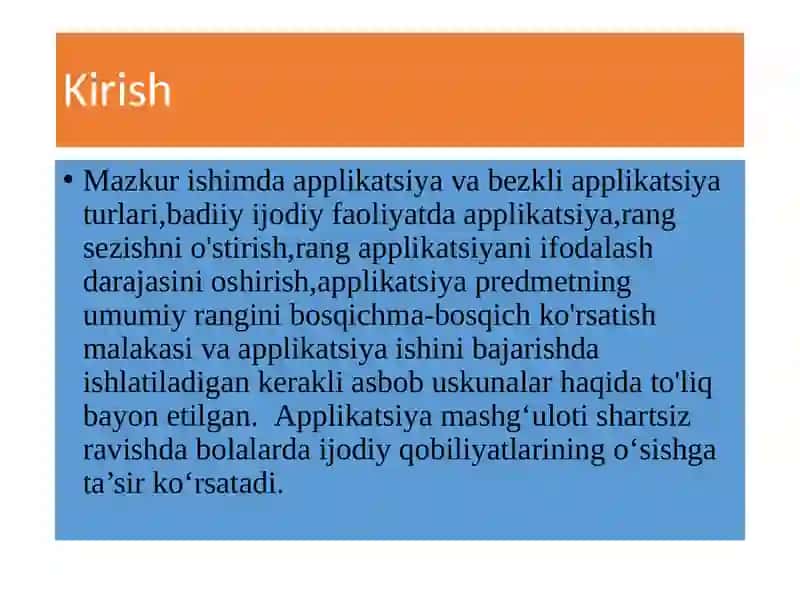 Kirish

• Mazkur ishimda applikatsiya va bezkli applikatsiya turlari,badiiy ijodiy faoliyatda applikatsiya,rang sezishni o'stirish,rang applikatsiyani ifodalash darajasini oshirish,applikatsiya predmetning umumiy rangini bosqichma-bosqich ko'rsatish malakasi va applikatsiya ishini bajarishda ishlatiladigan kerakli asbob uskunalar haqida to'liq bayon etilgan. Applikatsiya mashg‘uloti shartsiz ravishda bolalarda ijodiy qobiliyatlarining o‘sishga ta’sir ko‘rsatadi.